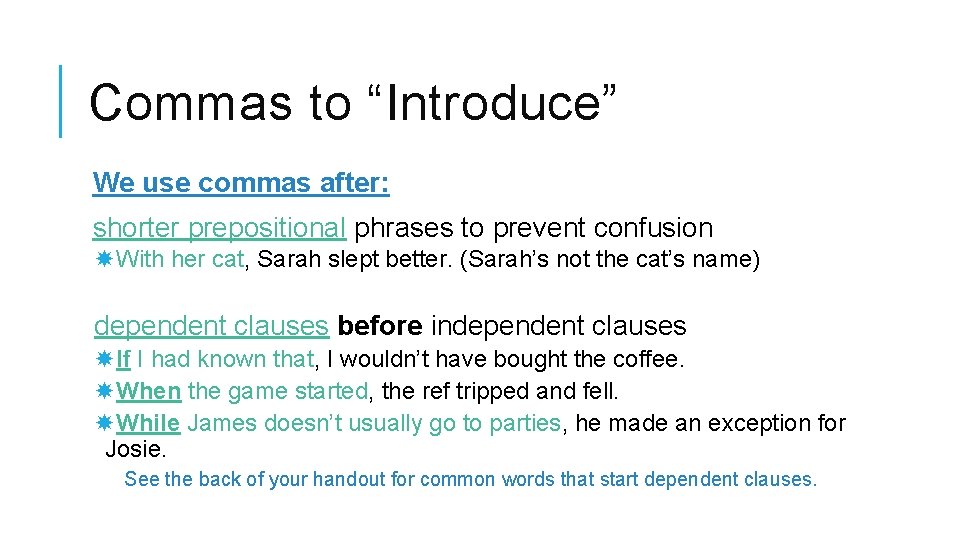 Commas to “Introduce”

We use commas after:

shorter prepositional phrases to prevent confusion

With her cat, Sarah slept better. (Sarah’s not the cat’s name)

dependent clauses before independent clauses

If I had known that, I wouldn’t have bought the coffee.

When the game started, the ref tripped and fell.

While James doesn’t usually go to parties, he made an exception for Josie.

See the back of your handout for common words that start dependent clauses.